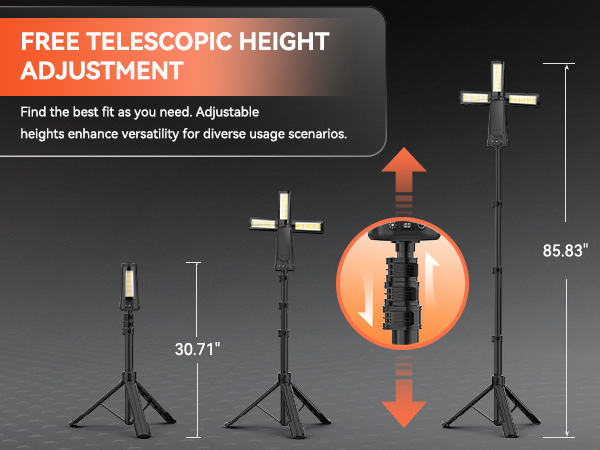 FREE TELESCOPIC HEIGHT ADJUSTMENT

Find the best fit as you need. Adjustable heights enhance versatility for diverse usage scenarios.

30.71"

85.83"